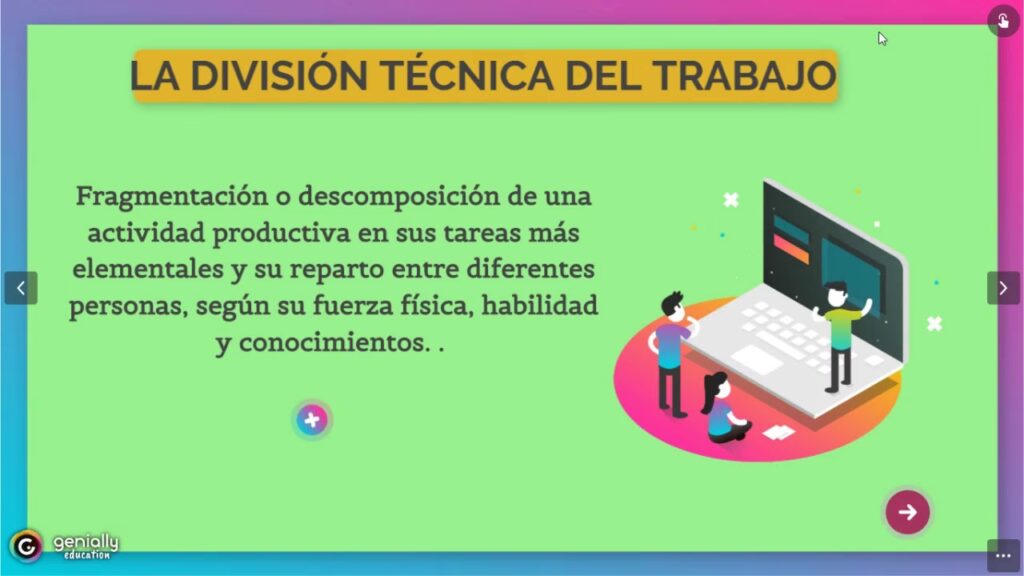 LA DIVISIÓN TÉCNICA DEL TRABAJO

Fragmentación o descomposición de una actividad productiva en sus tareas más elementales y su reparto entre diferentes personas, según su fuerza física, habilidad y conocimientos. .

genially education